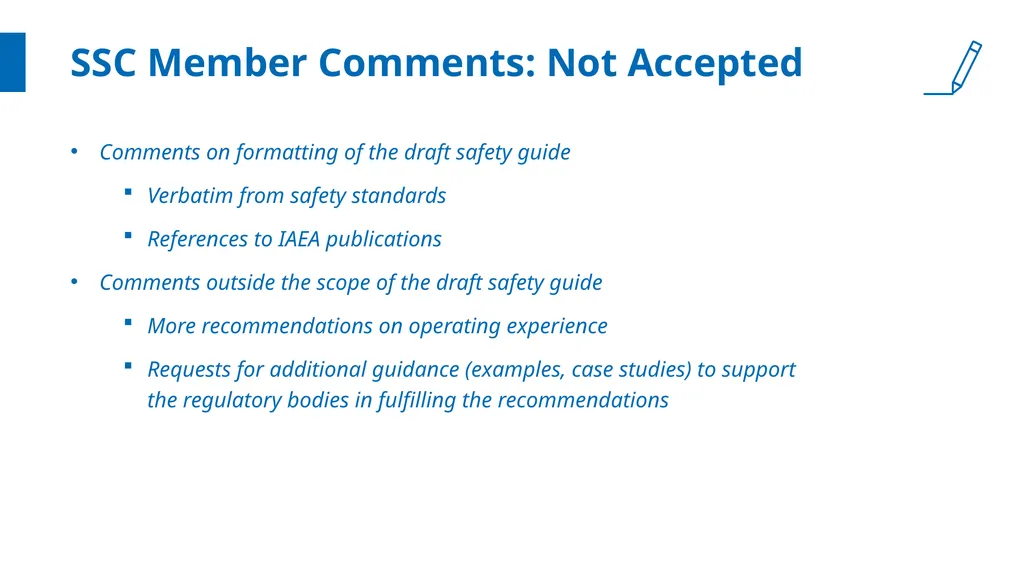 SSC Member Comments: Not Accepted

• Comments on formatting of the draft safety guide

  ▪ Verbatim from safety standards

  ▪ References to IAEA publications

• Comments outside the scope of the draft safety guide

  ▪ More recommendations on operating experience

  ▪ Requests for additional guidance (examples, case studies) to support the regulatory bodies in fulfilling the recommendations